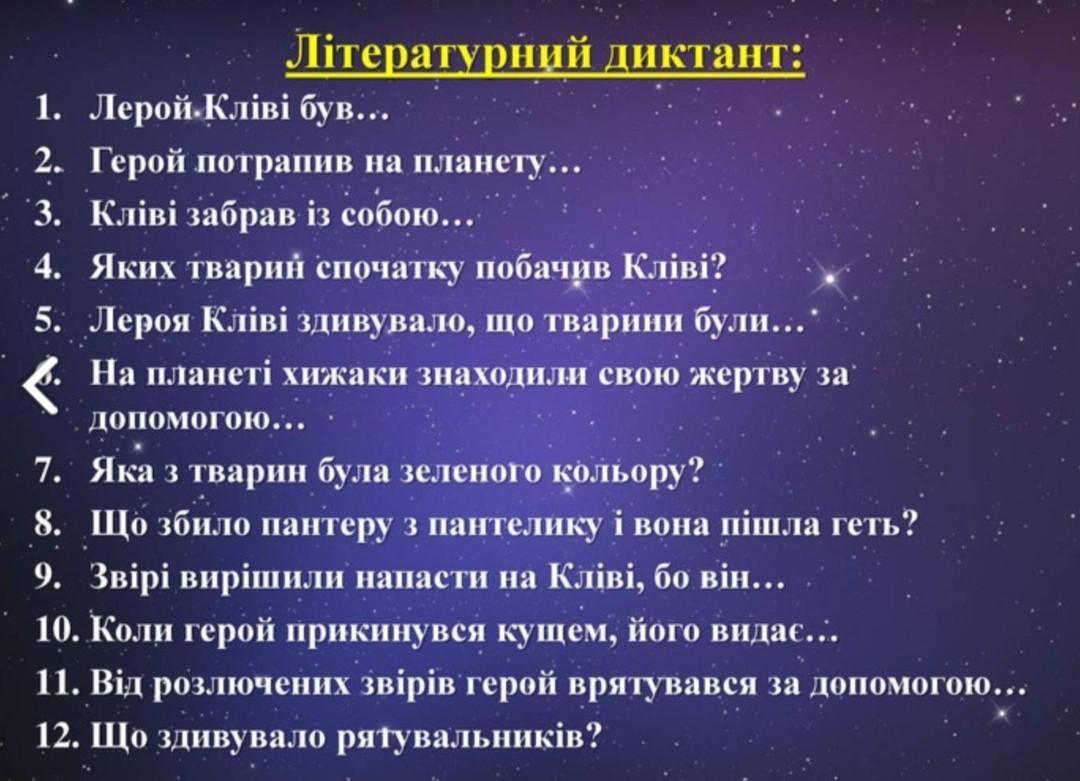 Літературний диктант:

1. Лерой Кліві був…
2. Герой потрапив на планету…
3. Кліві забрав із собою…
4. Яких тварин спочатку побачив Кліві?
5. Лероя Кліві здивувало, що тварини були…
6. На планеті хижаки знаходили свою жертву за допомогою…
7. Яка з тварин була зеленого кольору?
8. Що збило пантеру з пантелику і вона пішла геть?
9. Звірі вирішили напасти на Кліві, бо він…
10. Коли герой прикинувся кущем, його видає…
11. Від розлючених звірів герой врятувався за допомогою…
12. Що здивувало рятувальників?